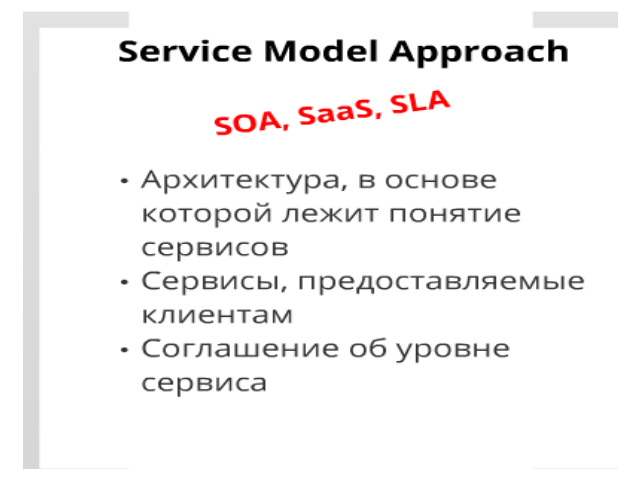 Service Model Approach

SOA, SaaS, SLA

• Архитектура, в основе которой лежит понятие сервисов
• Сервисы, предоставляемые клиентам
• Соглашение об уровне сервиса